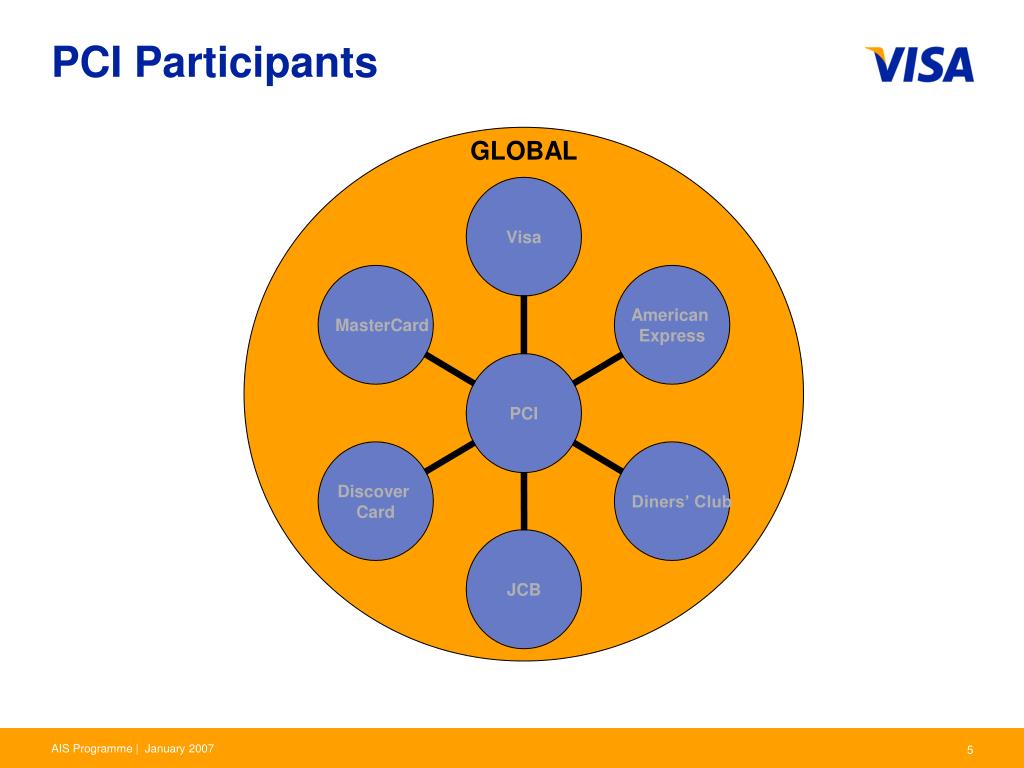 PCI Participants

VISA

GLOBAL

Visa

MasterCard

American Express

PCI

Discover Card

Diners' Club

JCB

AIS Programme | January 2007

5